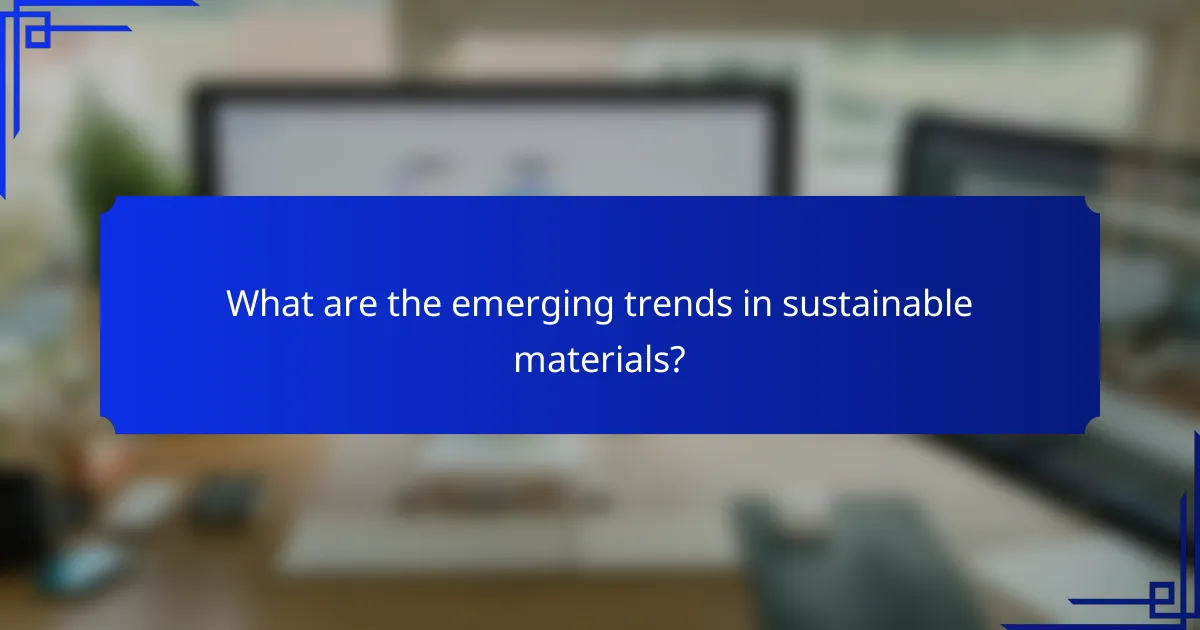 What are the emerging trends in sustainable materials?